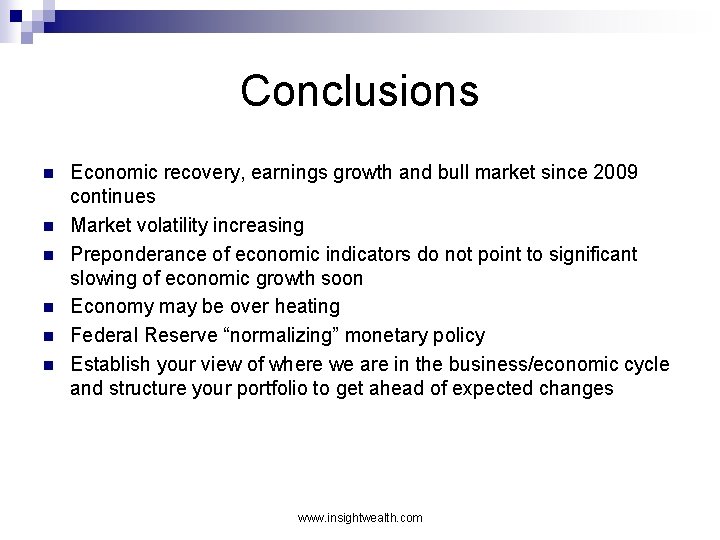 Conclusions

- Economic recovery, earnings growth and bull market since 2009 continues
- Market volatility increasing
- Preponderance of economic indicators do not point to significant slowing of economic growth soon
- Economy may be over heating
- Federal Reserve “normalizing” monetary policy
- Establish your view of where we are in the business/economic cycle and structure your portfolio to get ahead of expected changes

www.insightwealth.com